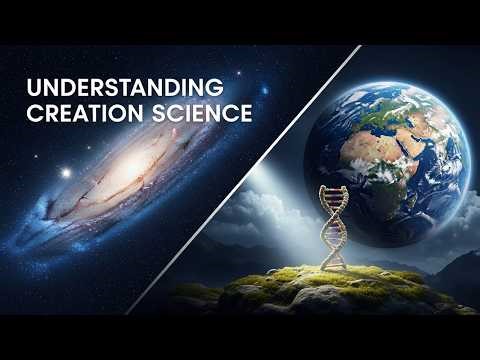 UNDERSTANDING
CREATION SCIENCE